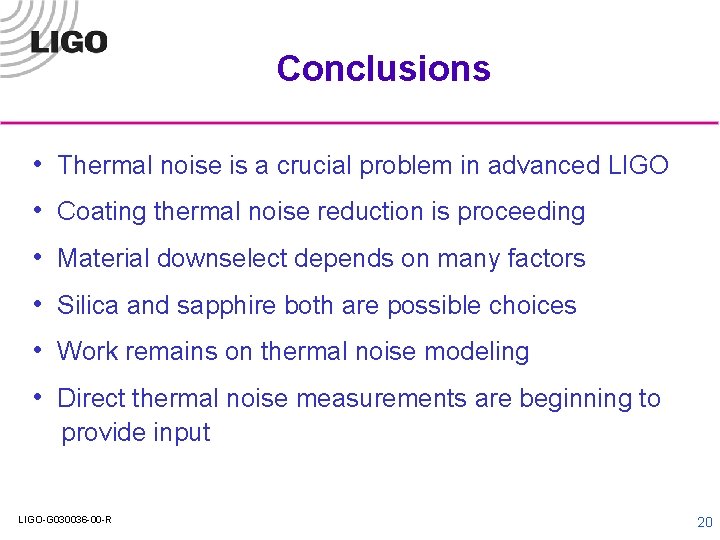 LIGO

Conclusions

• Thermal noise is a crucial problem in advanced LIGO
• Coating thermal noise reduction is proceeding
• Material downselect depends on many factors
• Silica and sapphire both are possible choices
• Work remains on thermal noise modeling
• Direct thermal noise measurements are beginning to provide input

LIGO-G030036-00-R

20